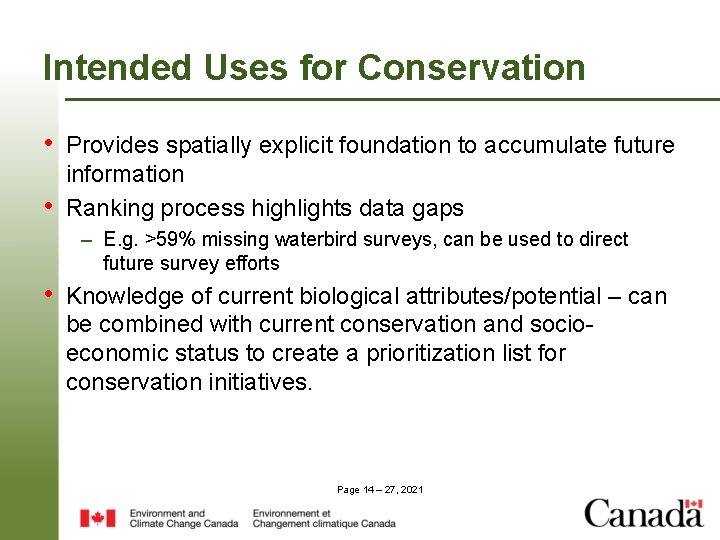 Intended Uses for Conservation

• Provides spatially explicit foundation to accumulate future information

• Ranking process highlights data gaps

– E.g. >59% missing waterbird surveys, can be used to direct future survey efforts

• Knowledge of current biological attributes/potential – can be combined with current conservation and socio-economic status to create a prioritization list for conservation initiatives.

Page 14 – 27, 2021

Environment and Climate Change Canada

Environnement et Changement climatique Canada

Canada